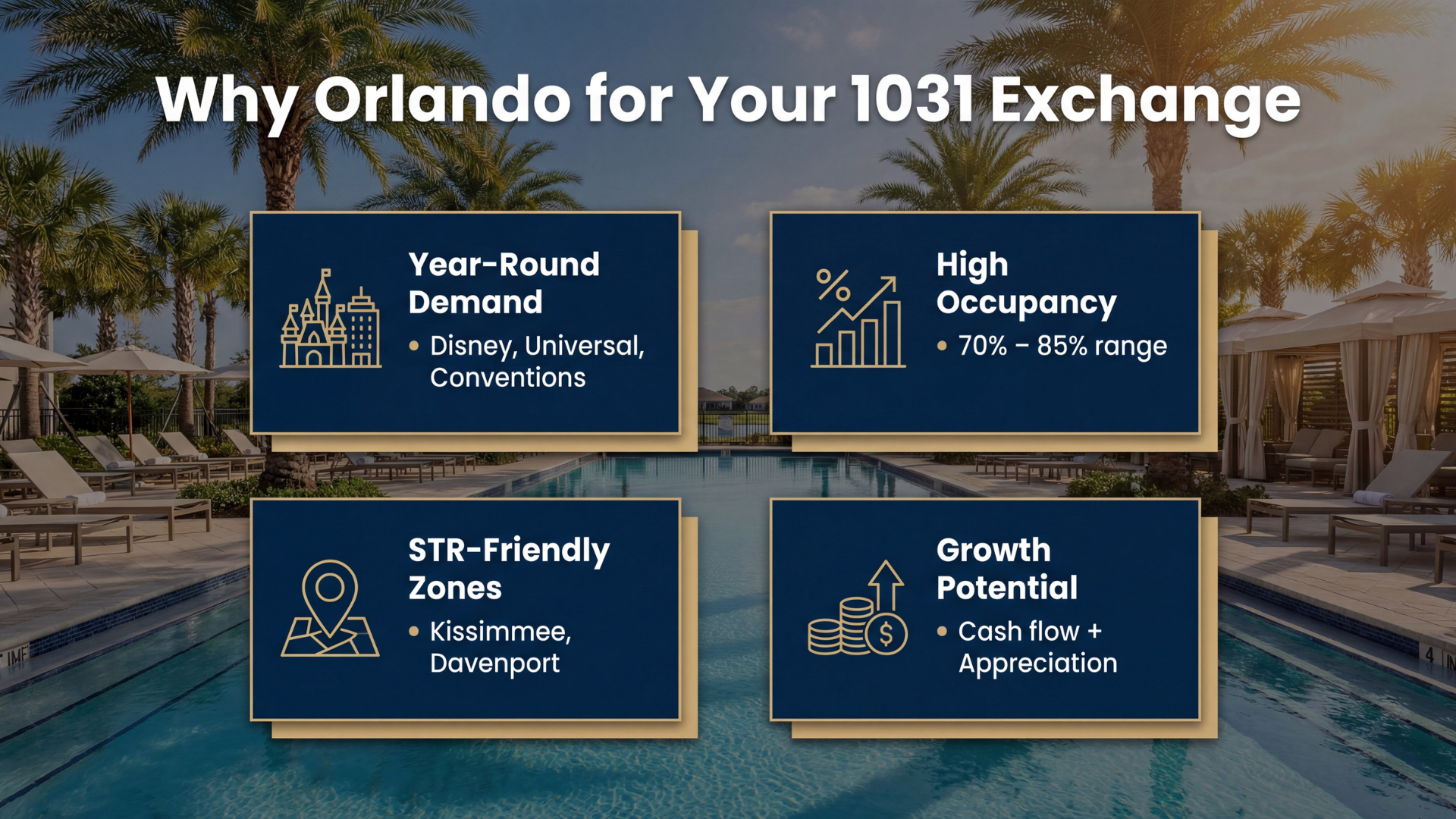 Why Orlando for Your 1031 Exchange

Year-Round Demand
• Disney, Universal, Conventions

High Occupancy
• 70% – 85% range

STR-Friendly Zones
• Kissimmee, Davenport

Growth Potential
• Cash flow + Appreciation